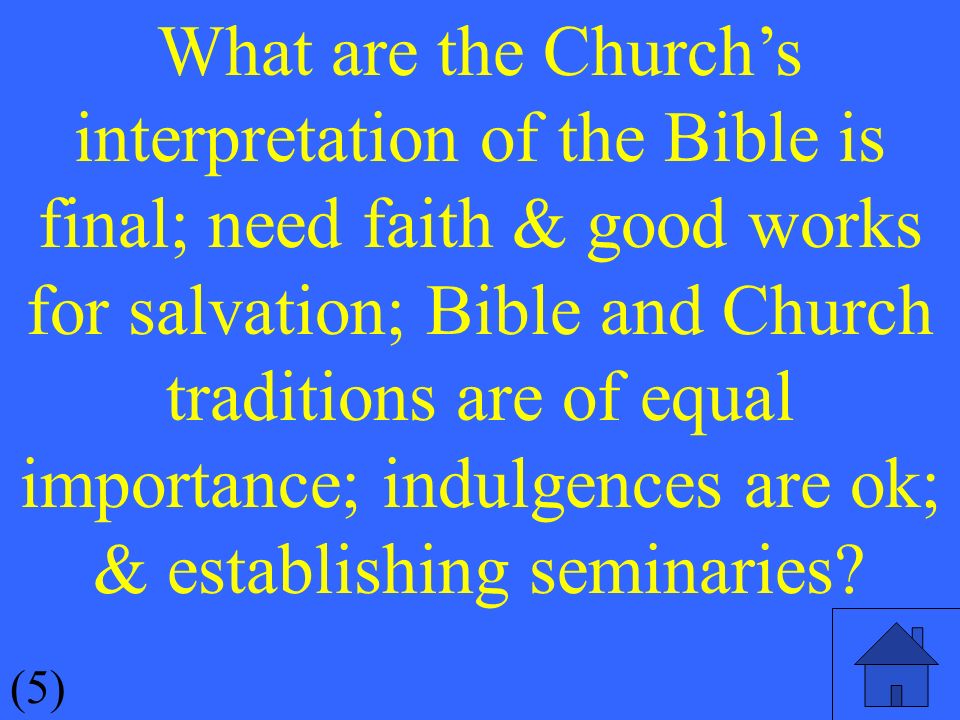 What are the Church’s interpretation of the Bible is final; need faith & good works for salvation; Bible and Church traditions are of equal importance; indulgences are ok; & establishing seminaries?

(5)